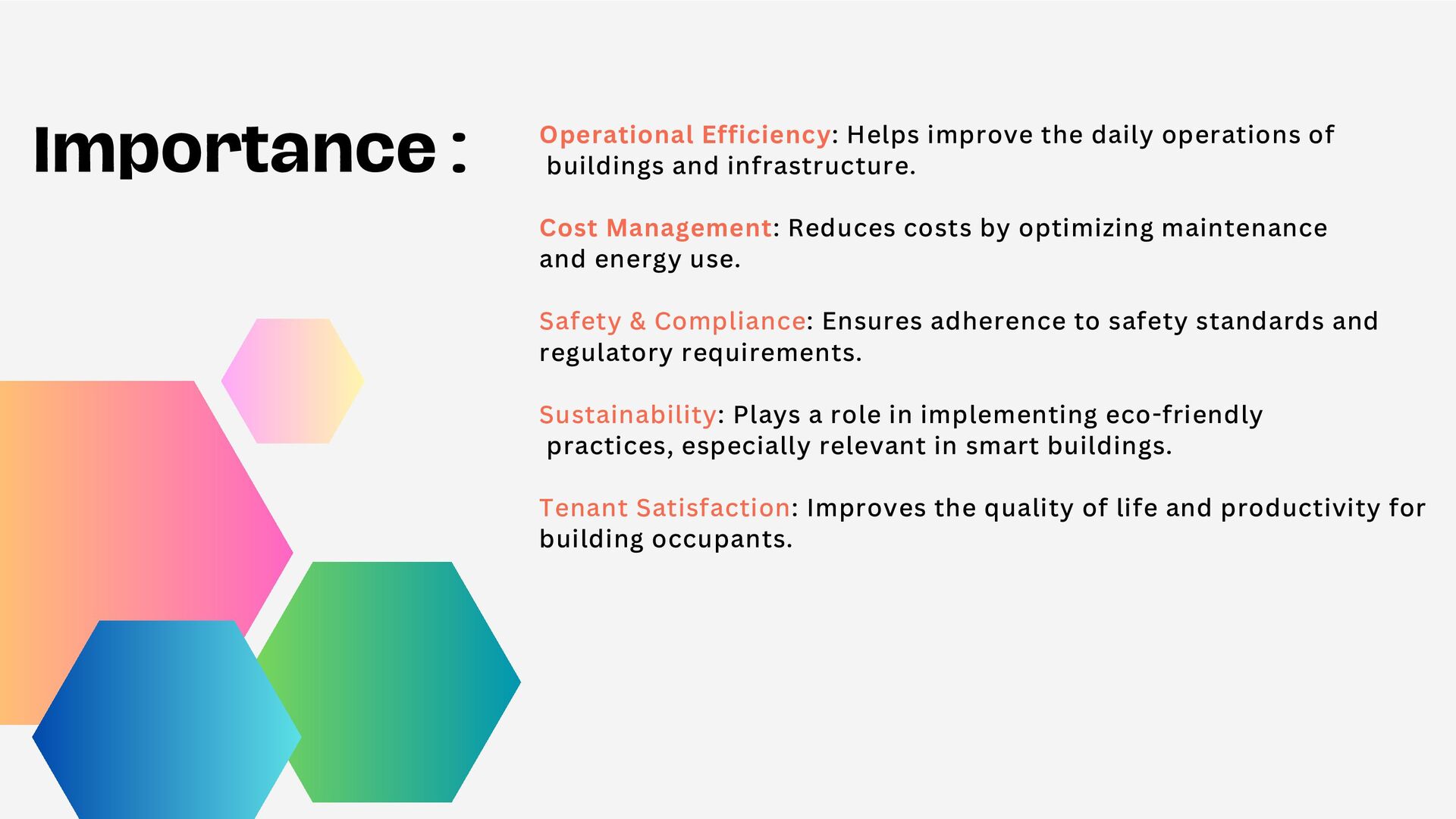 Importance :

Operational Efficiency: Helps improve the daily operations of buildings and infrastructure.

Cost Management: Reduces costs by optimizing maintenance and energy use.

Safety & Compliance: Ensures adherence to safety standards and regulatory requirements.

Sustainability: Plays a role in implementing eco-friendly practices, especially relevant in smart buildings.

Tenant Satisfaction: Improves the quality of life and productivity for building occupants.